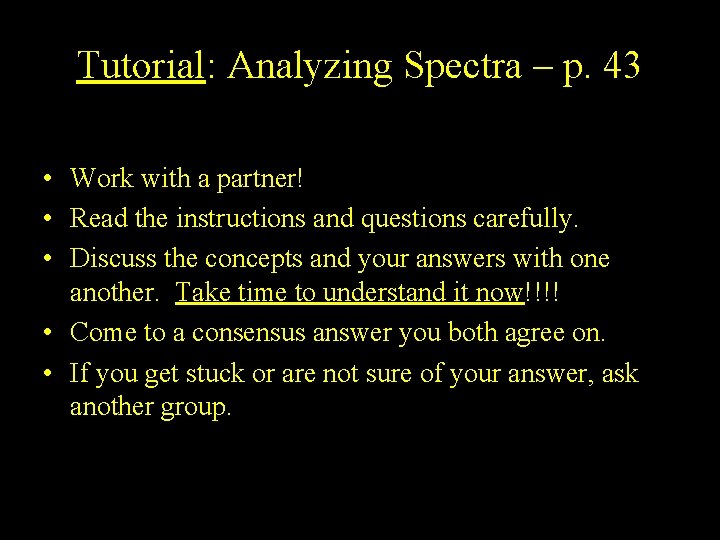 Tutorial: Analyzing Spectra – p. 43

• Work with a partner!
• Read the instructions and questions carefully.
• Discuss the concepts and your answers with one another. Take time to understand it now!!!!
• Come to a consensus answer you both agree on.
• If you get stuck or are not sure of your answer, ask another group.